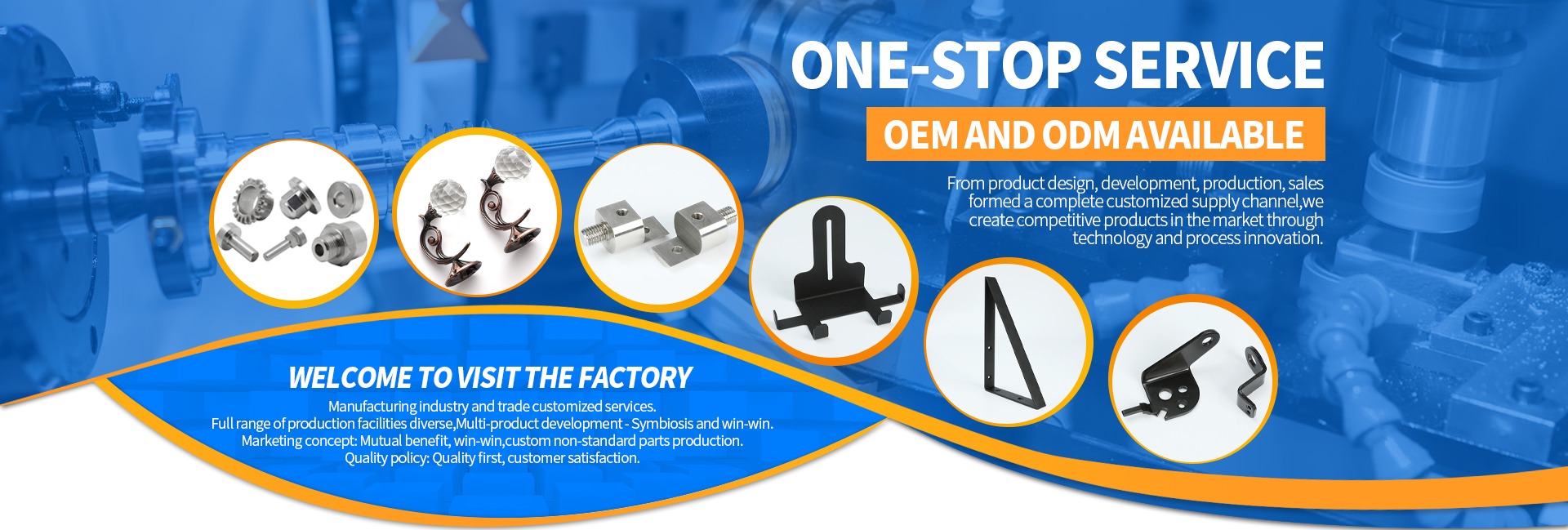 ONE-STOP SERVICE

OEM AND ODM AVAILABLE

From product design, development, production, sales formed a complete customized supply channel,we create competitive products in the market through technology and process innovation.

WELCOME TO VISIT THE FACTORY

Manufacturing industry and trade customized services.
Full range of production facilities diverse,Multi-product development - Symbiosis and win-win.
Marketing concept: Mutual benefit, win-win,custom non-standard parts production.
Quality policy: Quality first, customer satisfaction.